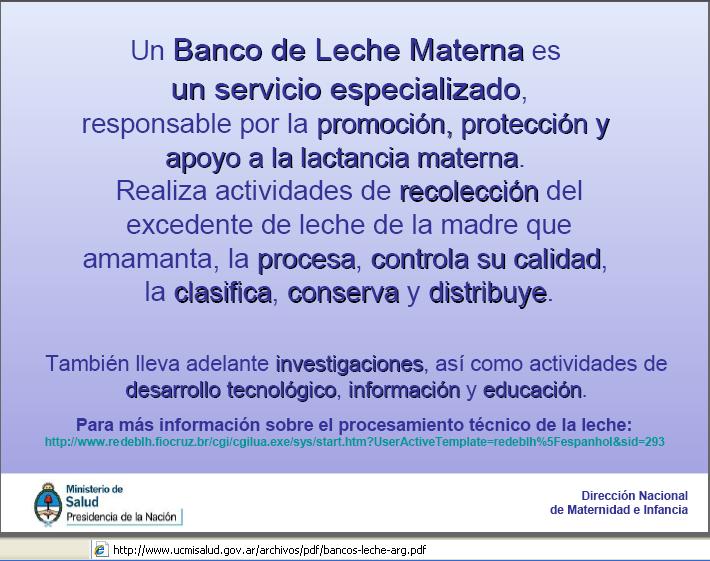 Un Banco de Leche Materna es un servicio especializado, responsable por la promoción, protección y apoyo a la lactancia materna. Realiza actividades de recolección del excedente de leche de la madre que amamanta, la procesa, controla su calidad, la clasifica, conserva y distribuye.

También lleva adelante investigaciones, así como actividades de desarrollo tecnológico, información y educación.

Para más información sobre el procesamiento técnico de la leche:
http://www.redeblh.fiocruz.br/cgi/cgilua.exe/sys/start.htm?UserActiveTemplate=redeblh%5Fespanhol&sid=293

Ministerio de Salud
Presidencia de la Nación

Dirección Nacional de Maternidad e Infancia

http://www.ucmisalud.gov.ar/archivos/pdf/bancos-leche-arg.pdf